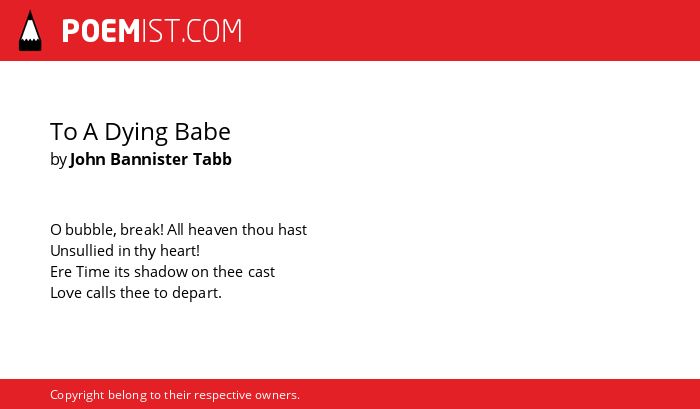 POEMIST.COM

To A Dying Babe
by John Bannister Tabb

O bubble, break! All heaven thou hast
Unsullied in thy heart!
Ere Time its shadow on thee cast
Love calls thee to depart.

Copyright belong to their respective owners.